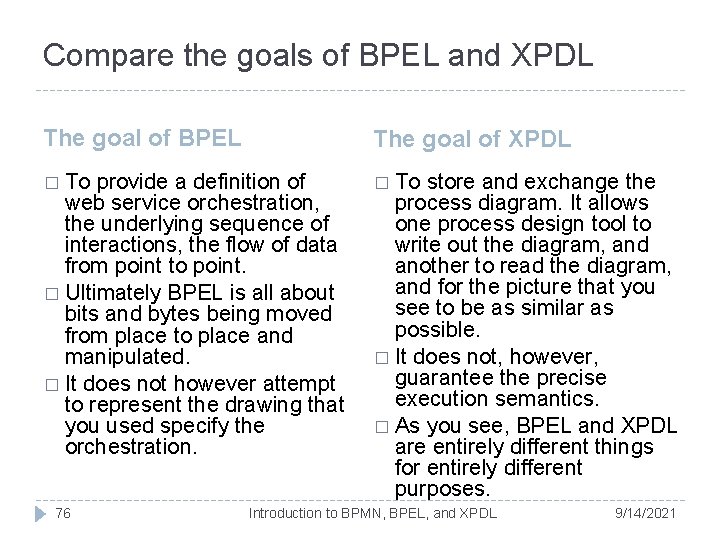 Compare the goals of BPEL and XPDL

The goal of BPEL

□ To provide a definition of web service orchestration, the underlying sequence of interactions, the flow of data from point to point.

□ Ultimately BPEL is all about bits and bytes being moved from place to place and manipulated.

□ It does not however attempt to represent the drawing that you used specify the orchestration.

The goal of XPDL

□ To store and exchange the process diagram. It allows one process design tool to write out the diagram, and another to read the diagram, and for the picture that you see to be as similar as possible.

□ It does not, however, guarantee the precise execution semantics.

□ As you see, BPEL and XPDL are entirely different things for entirely different purposes.

76 Introduction to BPMN, BPEL, and XPDL 9/14/2021